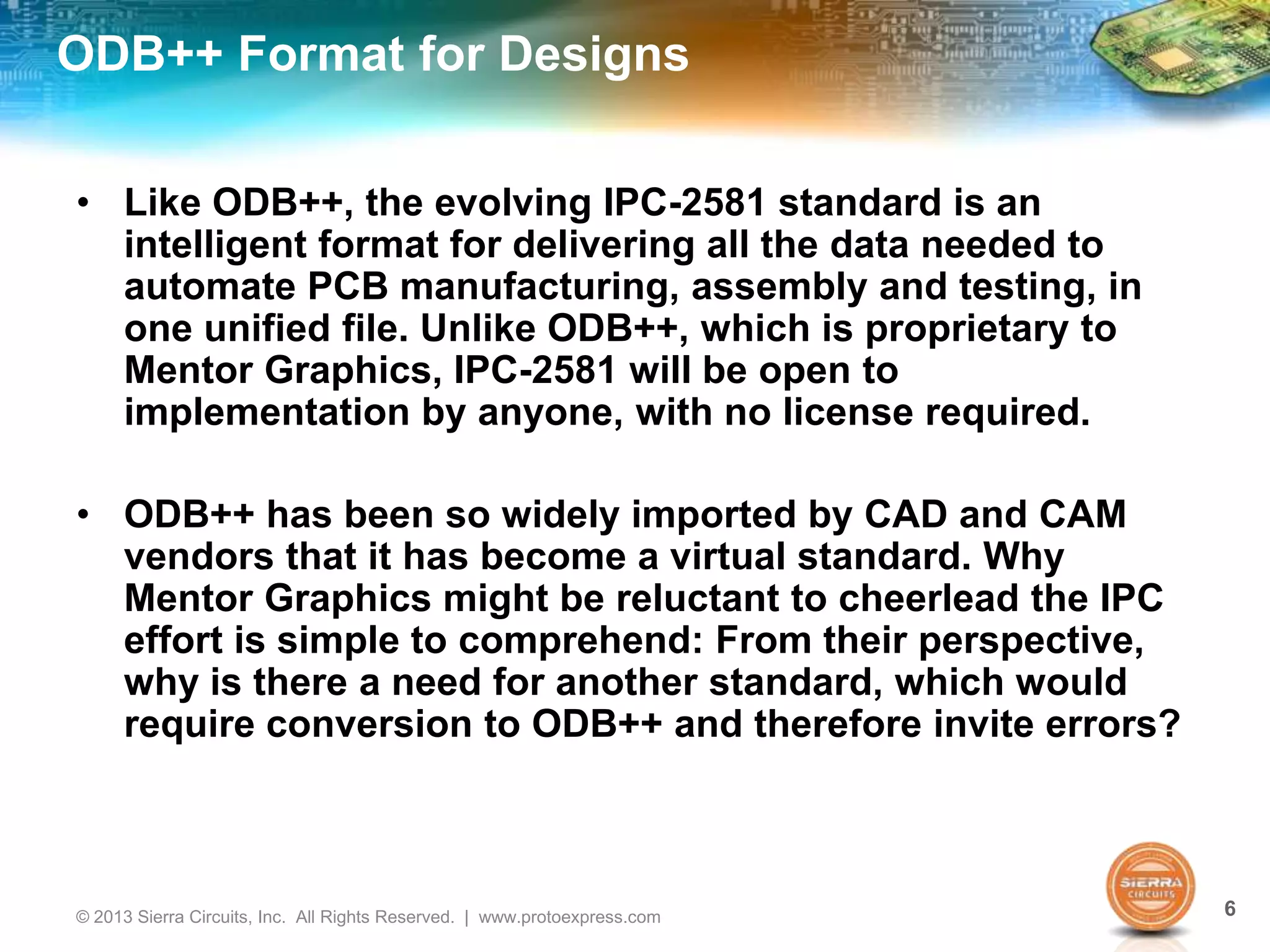 ODB++ Format for Designs

• Like ODB++, the evolving IPC-2581 standard is an intelligent format for delivering all the data needed to automate PCB manufacturing, assembly and testing, in one unified file. Unlike ODB++, which is proprietary to Mentor Graphics, IPC-2581 will be open to implementation by anyone, with no license required.

• ODB++ has been so widely imported by CAD and CAM vendors that it has become a virtual standard. Why Mentor Graphics might be reluctant to cheerlead the IPC effort is simple to comprehend: From their perspective, why is there a need for another standard, which would require conversion to ODB++ and therefore invite errors?

© 2013 Sierra Circuits, Inc. All Rights Reserved. | www.protoexpress.com

SIERRA CIRCUITS

6